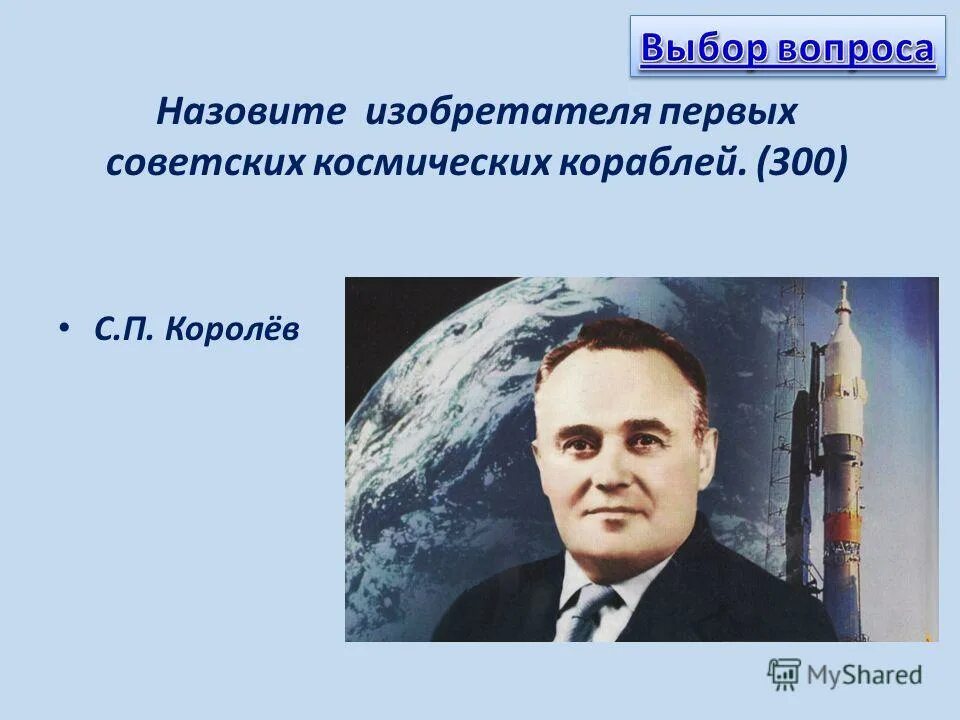 Выбор вопроса

Назовите изобретателя первых советских космических кораблей. (300)

• С.П. Королёв

MyShared